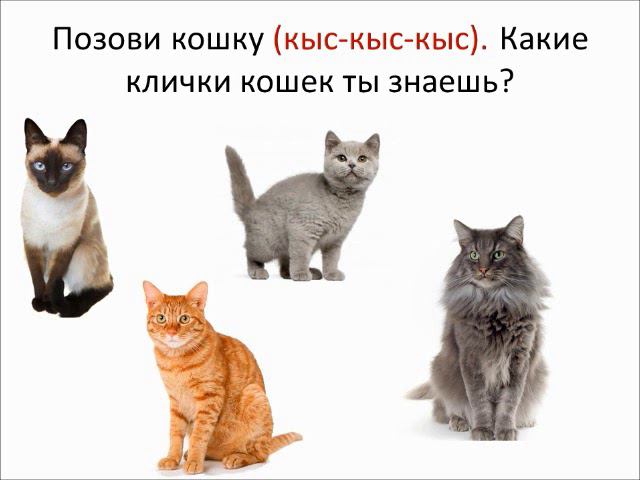 Позови кошку (кыс-кыс-кыс). Какие клички кошек ты знаешь?